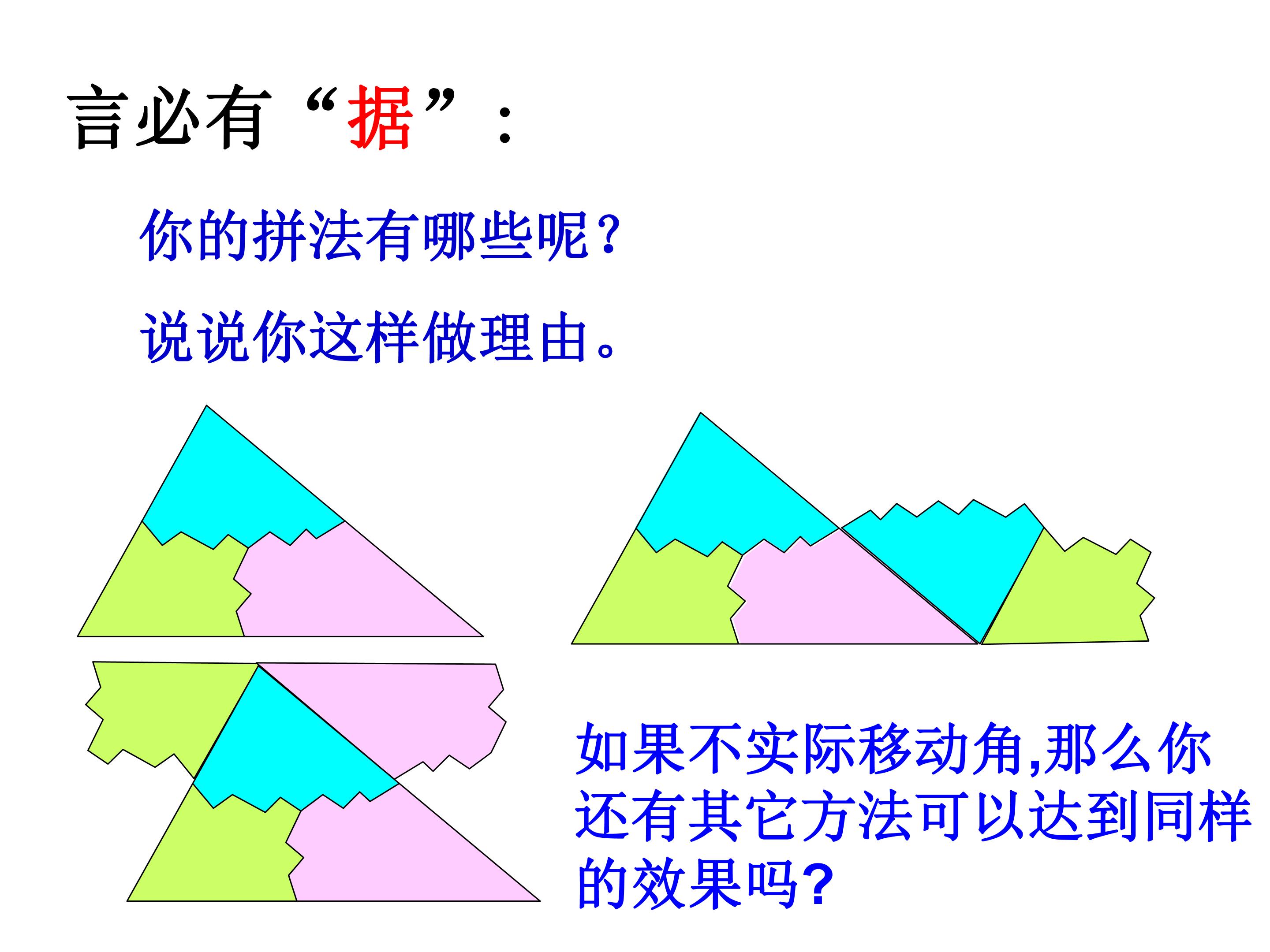 言必有“据”：

你的拼法有哪些呢？

说说你这样做理由。

如果不实际移动角,那么你还有其它方法可以达到同样的效果吗?